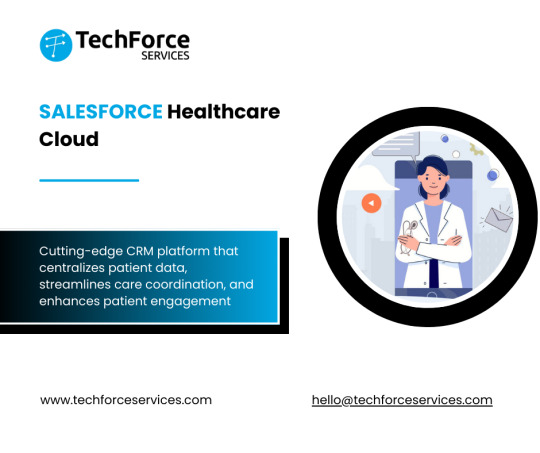 TechForce SERVICES

SALESFORCE Healthcare Cloud

Cutting-edge CRM platform that centralizes patient data, streamlines care coordination, and enhances patient engagement

www.techforceservices.com

hello@techforceservices.com